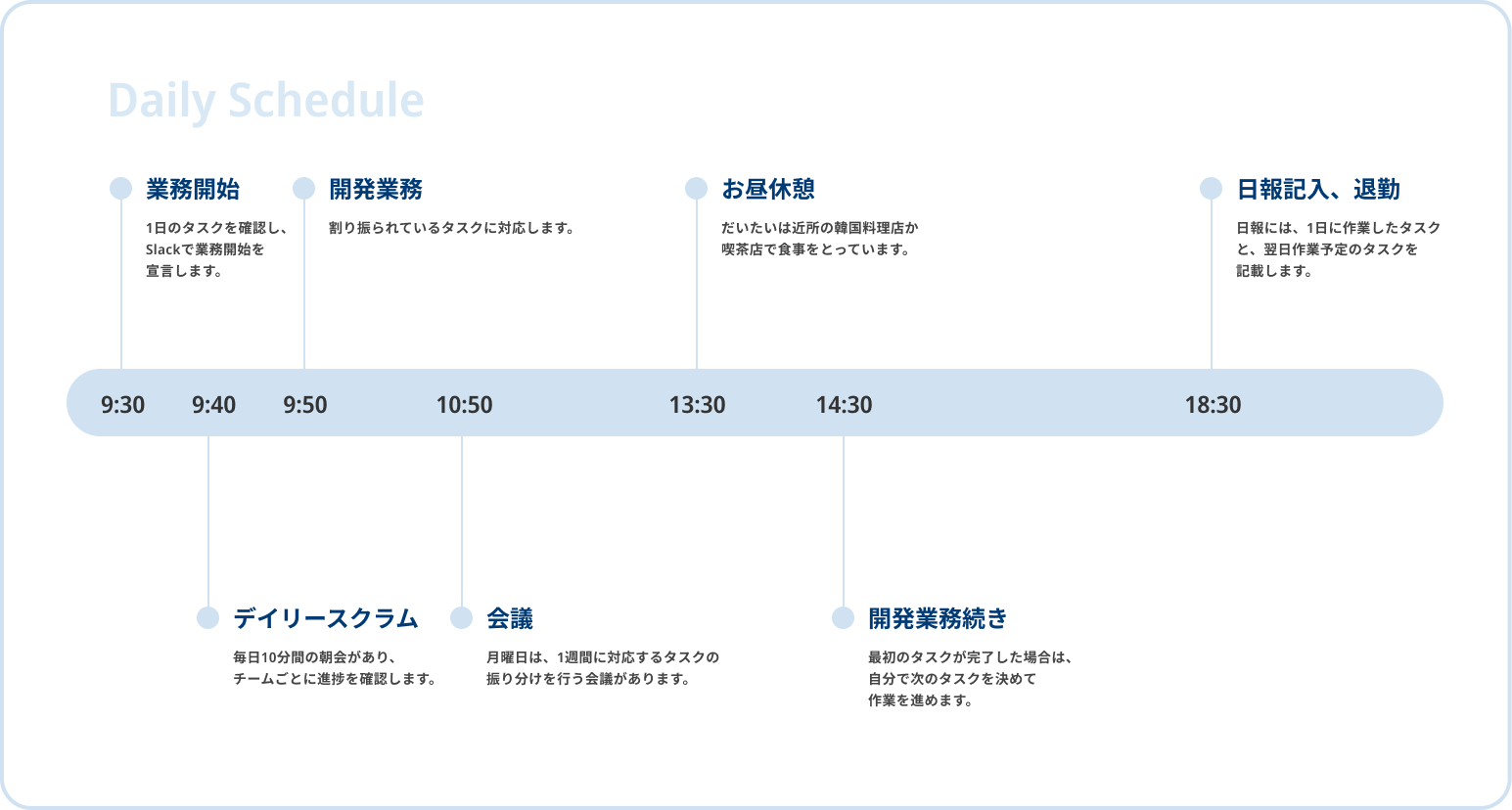 Daily Schedule

業務開始

1日のタスクを確認し、Slackで業務開始を宣言します。

開発業務

割り振られているタスクに対応します。

お昼休憩

だいたいは近所の韓国料理店か喫茶店で食事をとっています。

日報記入、退勤

日報には、1日に作業したタスクと、翌日作業予定のタスクを記載します。

9:30 9:40 9:50 10:50 13:30 14:30 18:30

デイリースクラム

毎日10分間の朝会があり、チームごとに進捗を確認します。

会議

月曜日は、1週間に対応するタスクの振り分けを行う会議があります。

開発業務続き

最初のタスクが完了した場合は、自分で次のタスクを決めて作業を進めます。